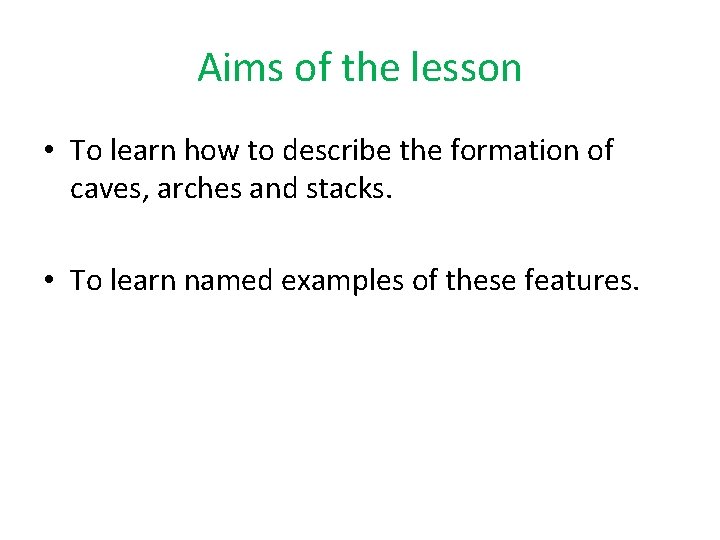 Aims of the lesson

• To learn how to describe the formation of caves, arches and stacks.

• To learn named examples of these features.